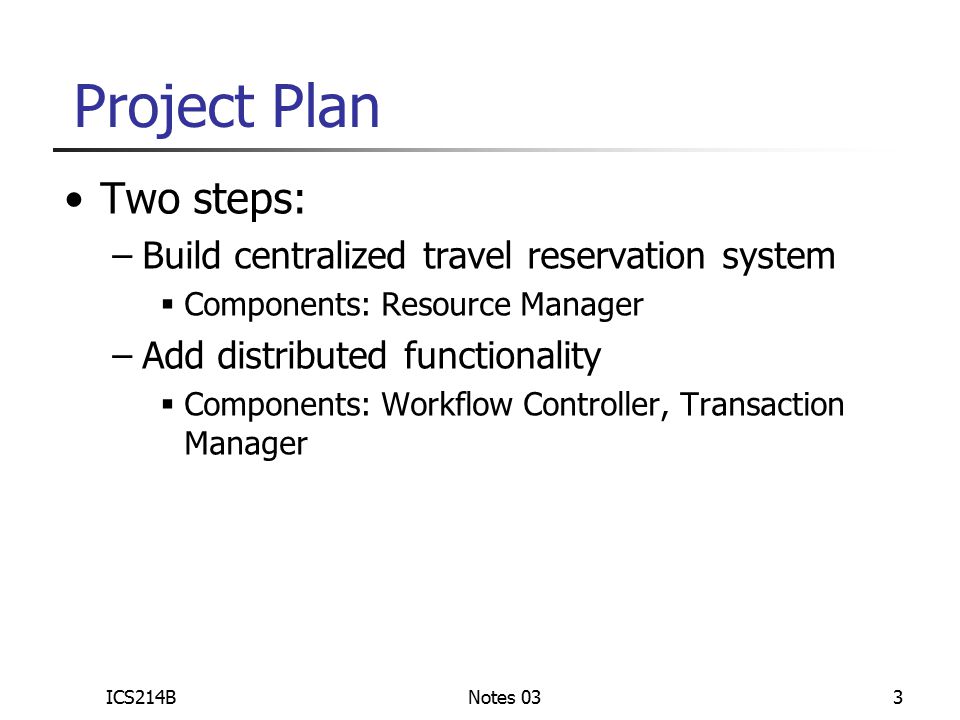 Project Plan

• Two steps:
– Build centralized travel reservation system
▪ Components: Resource Manager
– Add distributed functionality
▪ Components: Workflow Controller, Transaction Manager

ICS214B Notes 03 3